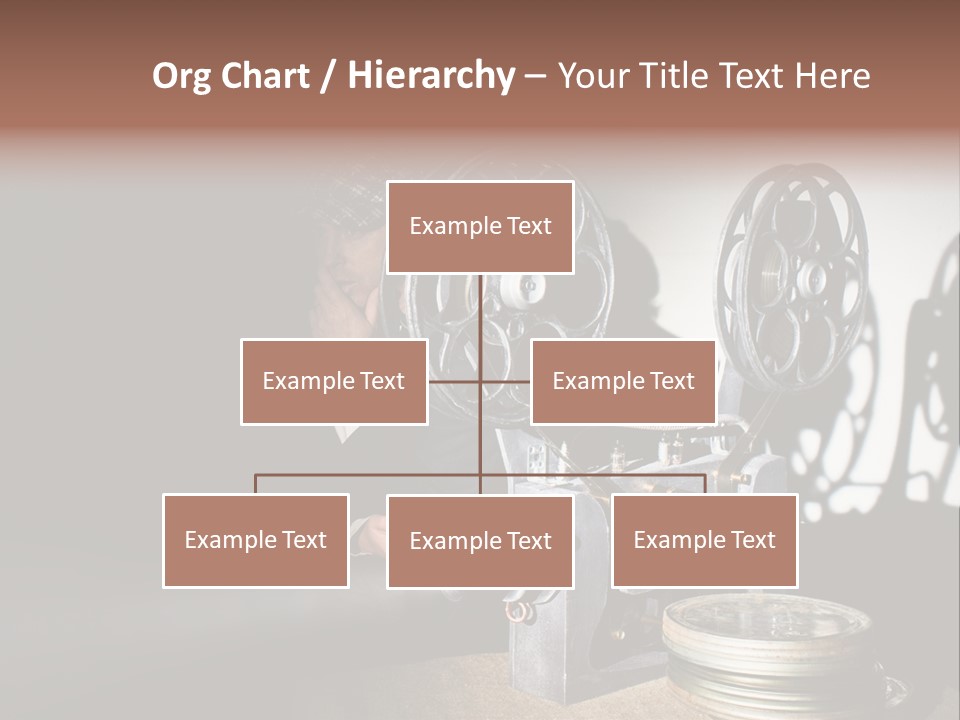 Org Chart / Hierarchy – Your Title Text Here

Example Text

Example Text

Example Text

Example Text

Example Text

Example Text